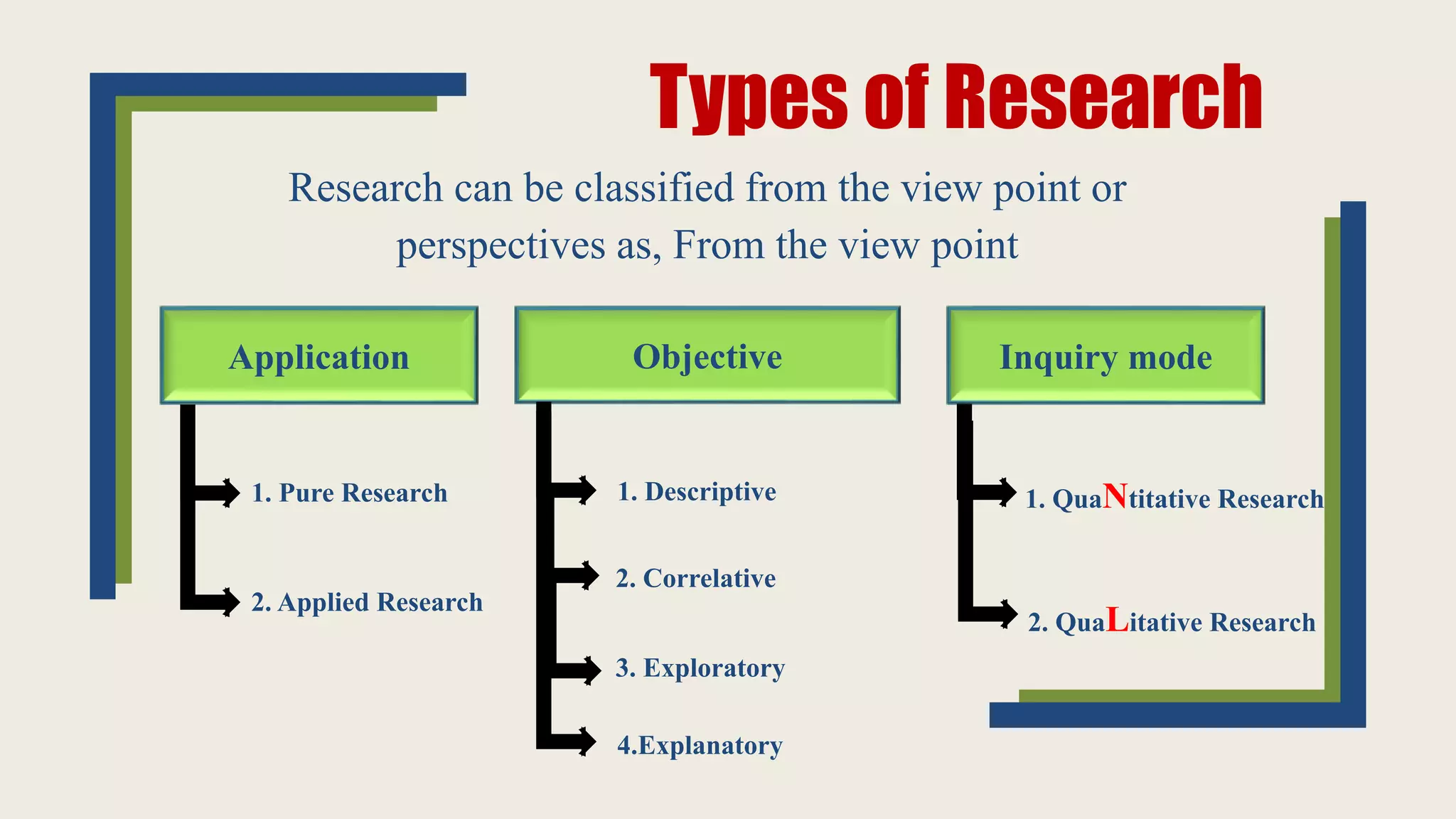 Types of Research

Research can be classified from the view point or perspectives as, From the view point

Application

1. Pure Research

2. Applied Research

Objective

1. Descriptive

2. Correlative

3. Exploratory

4.Explanatory

Inquiry mode

1. QuaNtitative Research

2. QuaLitative Research